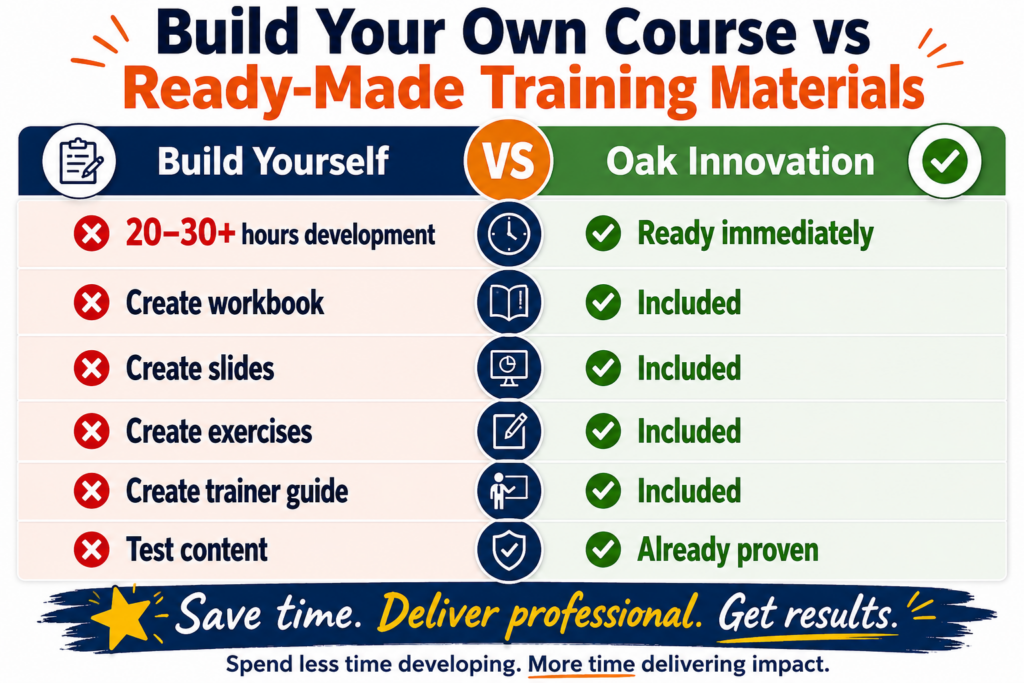 Build Your Own Course vs
Ready-Made Training Materials

| Build Yourself | VS | Oak Innovation |
|---|---|---|
| 20–30+ hours development | | Ready immediately |
| Create workbook | | Included |
| Create slides | | Included |
| Create exercises | | Included |
| Create trainer guide | | Included |
| Test content | | Already proven |

Save time. Deliver professional. Get results.

Spend less time developing. More time delivering impact.